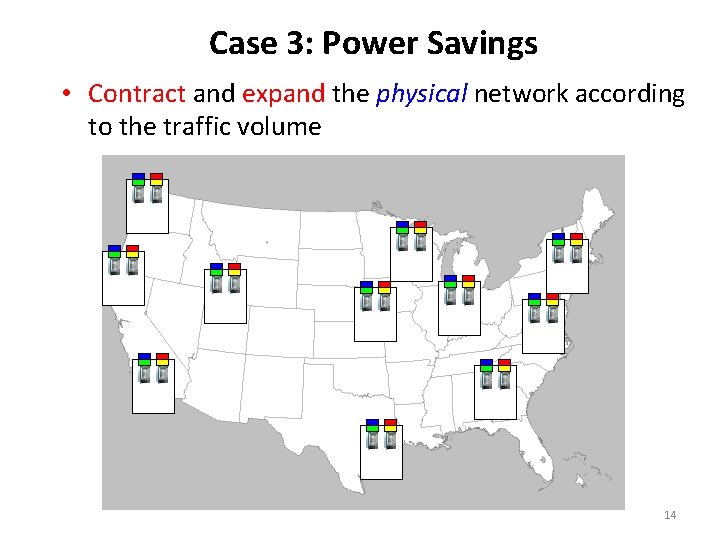 Case 3: Power Savings

• Contract and expand the physical network according to the traffic volume

14